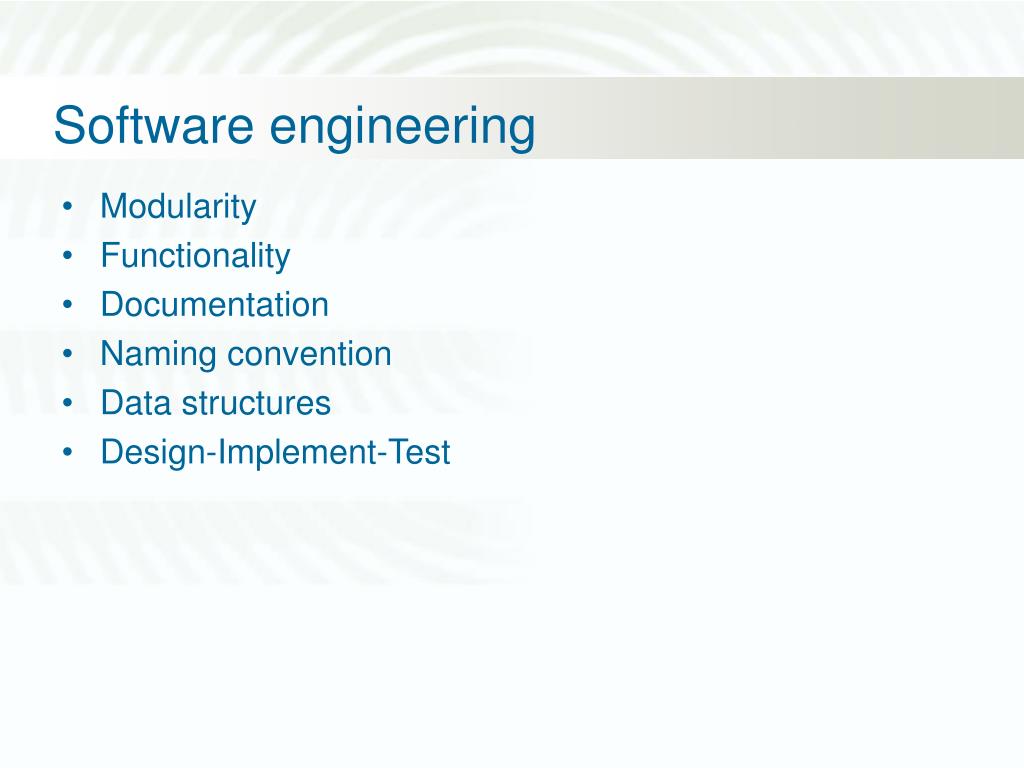 Software engineering

• Modularity
• Functionality
• Documentation
• Naming convention
• Data structures
• Design-Implement-Test